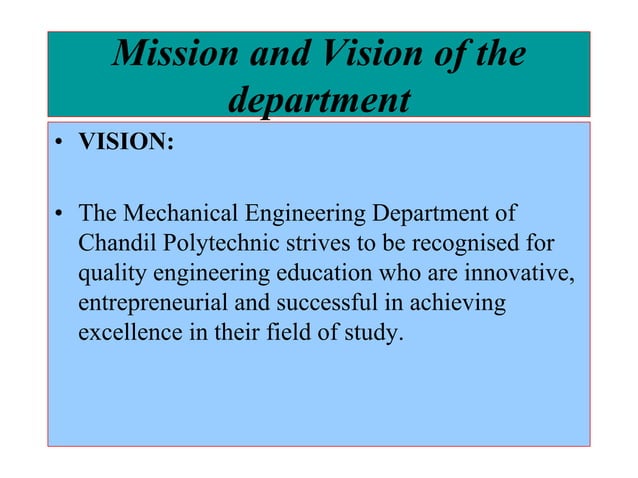 Mission and Vision of the department

• VISION:

• The Mechanical Engineering Department of Chandil Polytechnic strives to be recognised for quality engineering education who are innovative, entrepreneurial and successful in achieving excellence in their field of study.